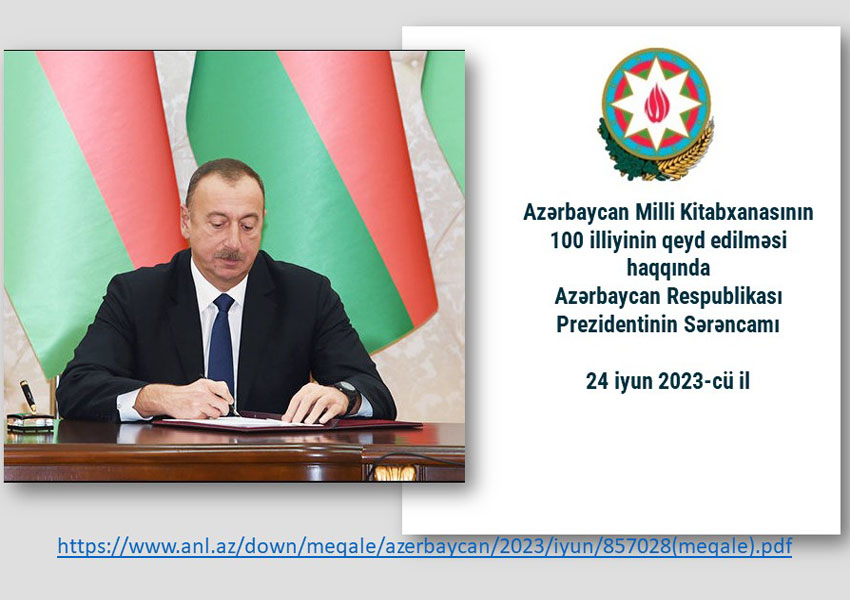 Azərbaycan Milli Kitabxanasının 100 illiyinin qeyd edilməsi haqqında Azərbaycan Respublikası Prezidentinin Sərəncamı

24 iyun 2023-cü il

https://www.anl.az/down/meqale/azerbaycan/2023/iyun/857028(meqale).pdf